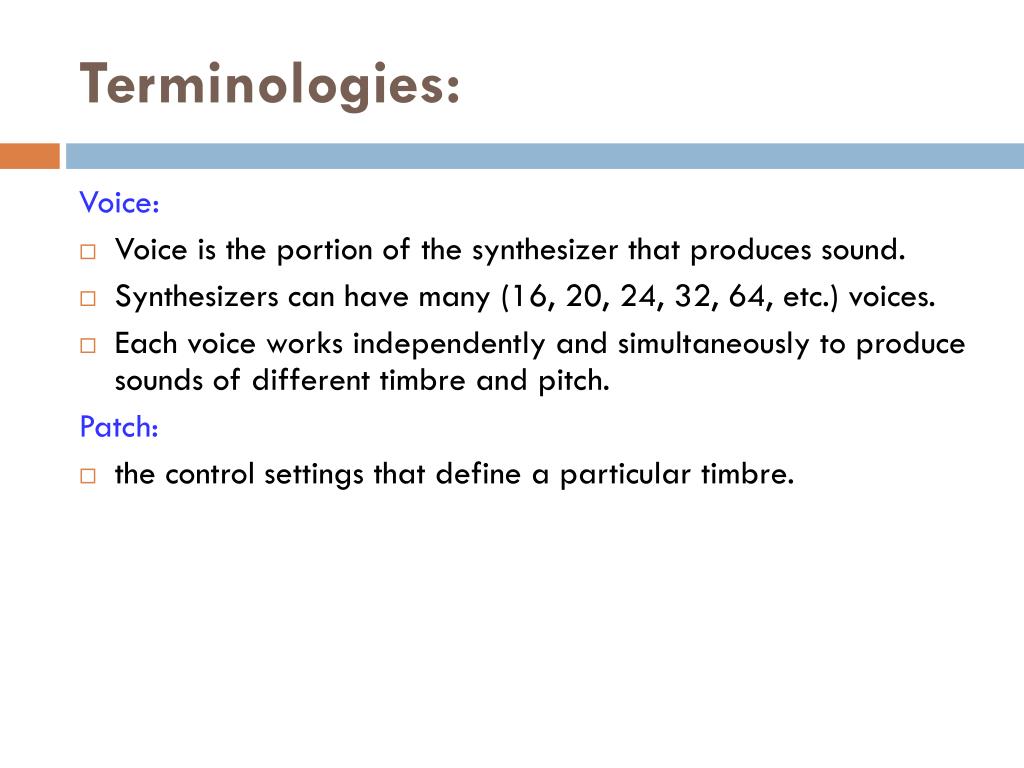 Terminologies:

Voice:

□ Voice is the portion of the synthesizer that produces sound.

□ Synthesizers can have many (16, 20, 24, 32, 64, etc.) voices.

□ Each voice works independently and simultaneously to produce sounds of different timbre and pitch.

Patch:

□ the control settings that define a particular timbre.